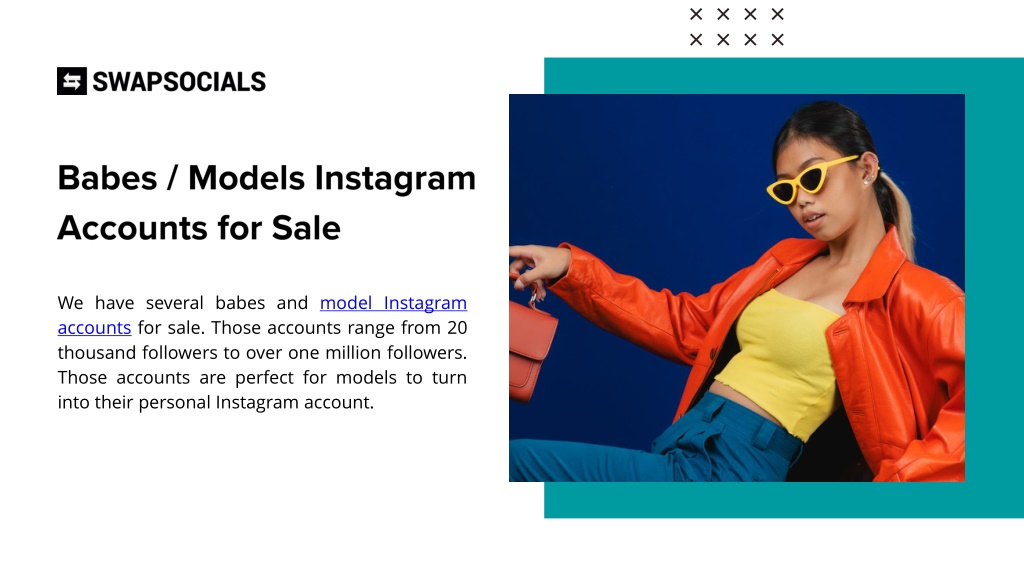 SWAPSOCIALS

Babes / Models Instagram Accounts for Sale

We have several babes and model Instagram accounts for sale. Those accounts range from 20 thousand followers to over one million followers. Those accounts are perfect for models to turn into their personal Instagram account.